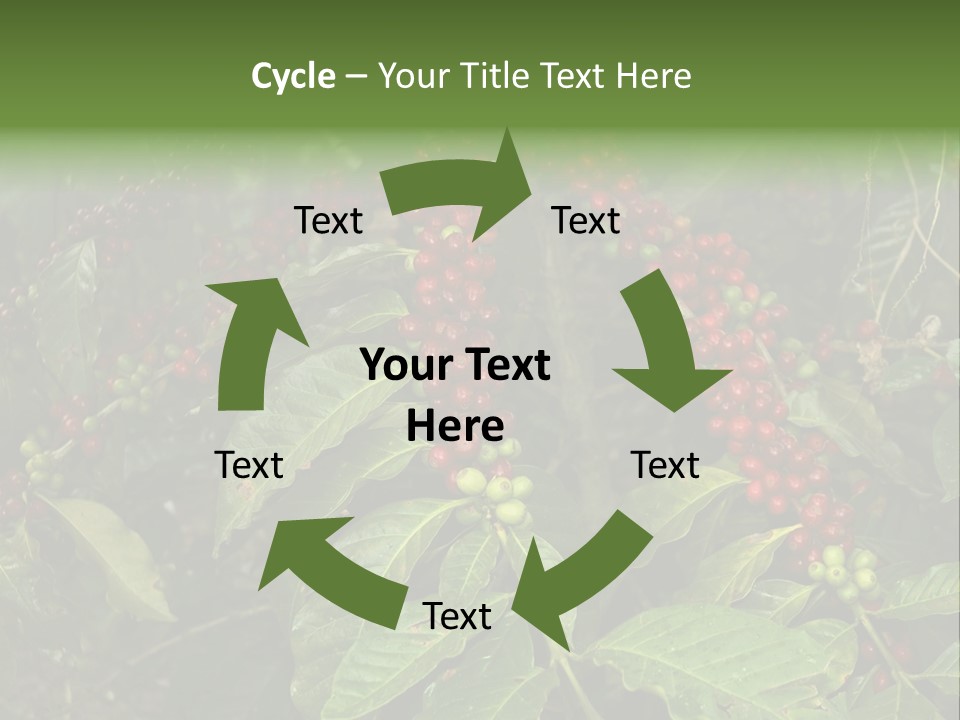 Cycle – Your Title Text Here

Text

Text

Your Text Here

Text

Text

Text